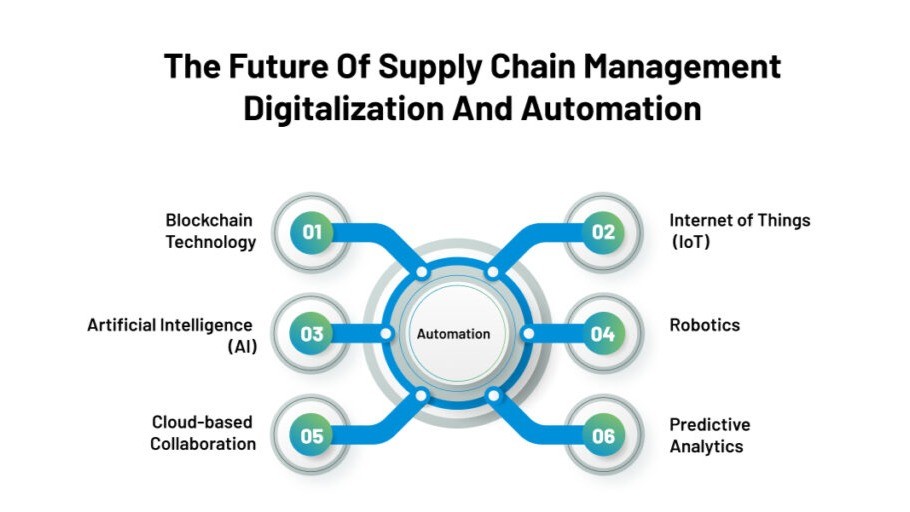 The Future Of Supply Chain Management Digitalization And Automation

Blockchain Technology

01

02

Internet of Things (IoT)

Artificial Intelligence (AI)

03

Automation

04

Robotics

Cloud-based Collaboration

05

06

Predictive Analytics